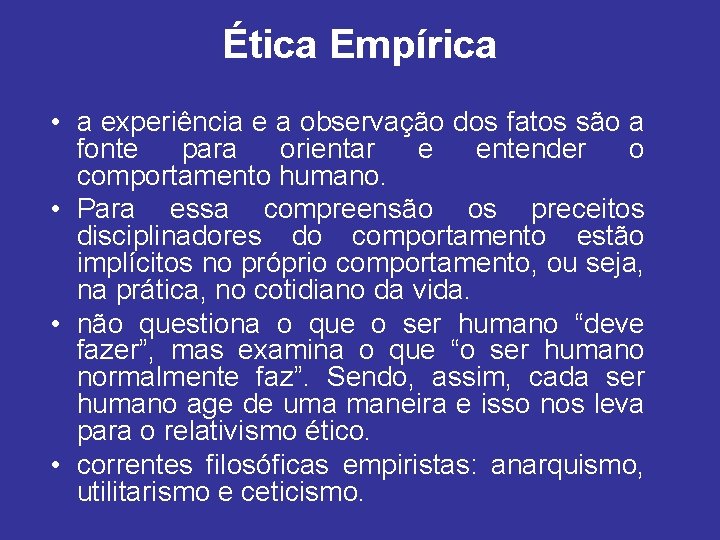 Ética Empírica

• a experiência e a observação dos fatos são a fonte para orientar e entender o comportamento humano.
• Para essa compreensão os preceitos disciplinadores do comportamento estão implícitos no próprio comportamento, ou seja, na prática, no cotidiano da vida.
• não questiona o que o ser humano “deve fazer”, mas examina o que “o ser humano normalmente faz”. Sendo, assim, cada ser humano age de uma maneira e isso nos leva para o relativismo ético.
• correntes filosóficas empiristas: anarquismo, utilitarismo e ceticismo.